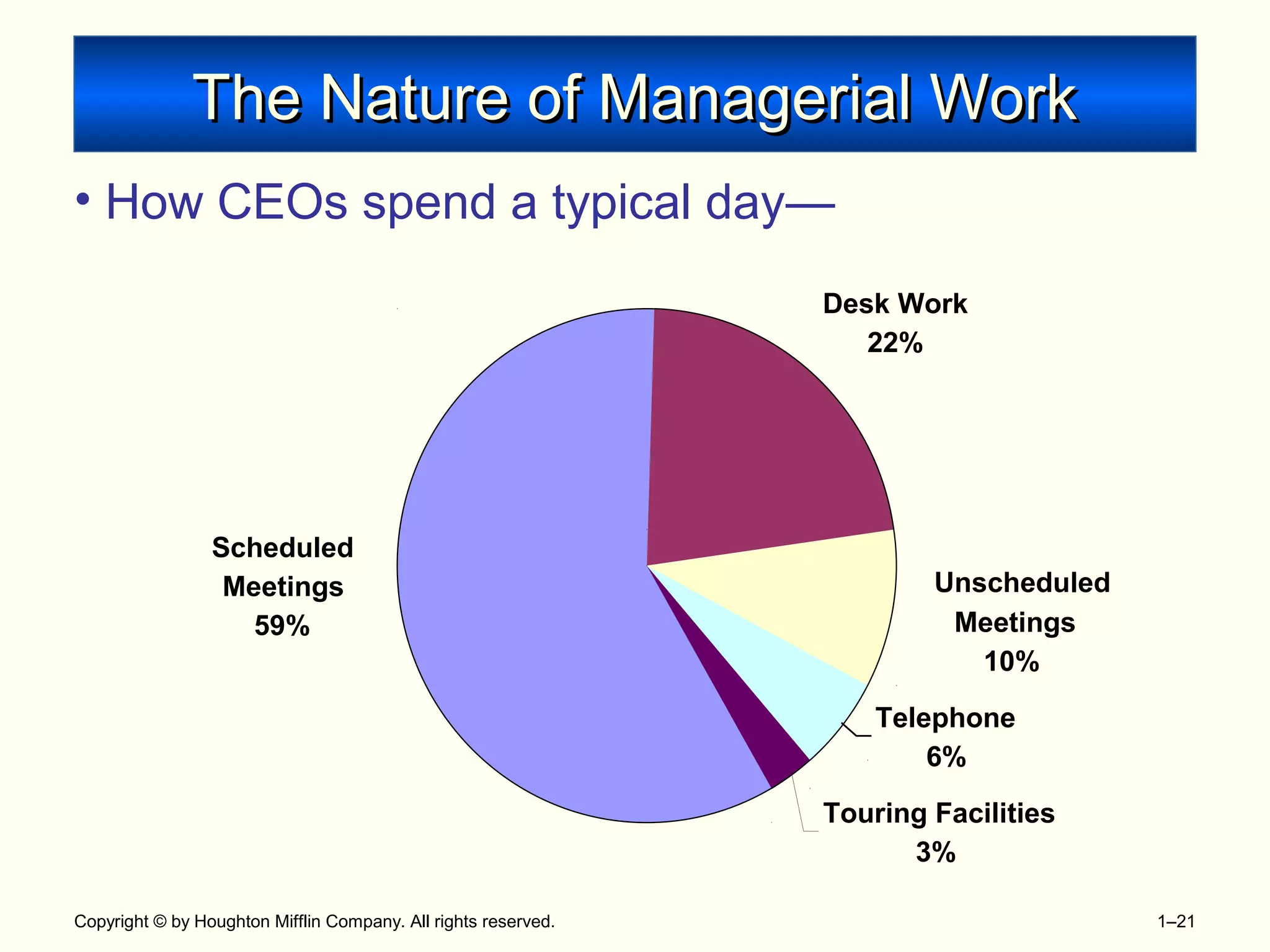 The Nature of Managerial Work

• How CEOs spend a typical day—

Desk Work
22%

Scheduled Meetings
59%

Unscheduled Meetings
10%

Telephone
6%

Touring Facilities
3%

Copyright © by Houghton Mifflin Company. All rights reserved.

1–21